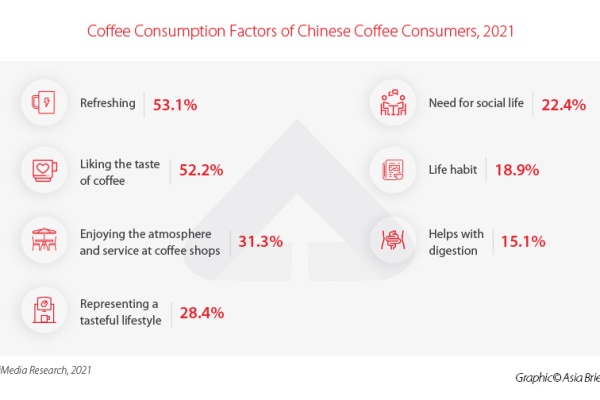 Coffee Consumption Factors of Chinese Coffee Consumers, 2021

Refreshing 53.1%

Liking the taste of coffee 52.2%

Enjoying the atmosphere and service at coffee shops 31.3%

Representing a tasteful lifestyle 28.4%

Need for social life 22.4%

Life habit 18.9%

Helps with digestion 15.1%

iMedia Research, 2021

Graphic© Asia Brie